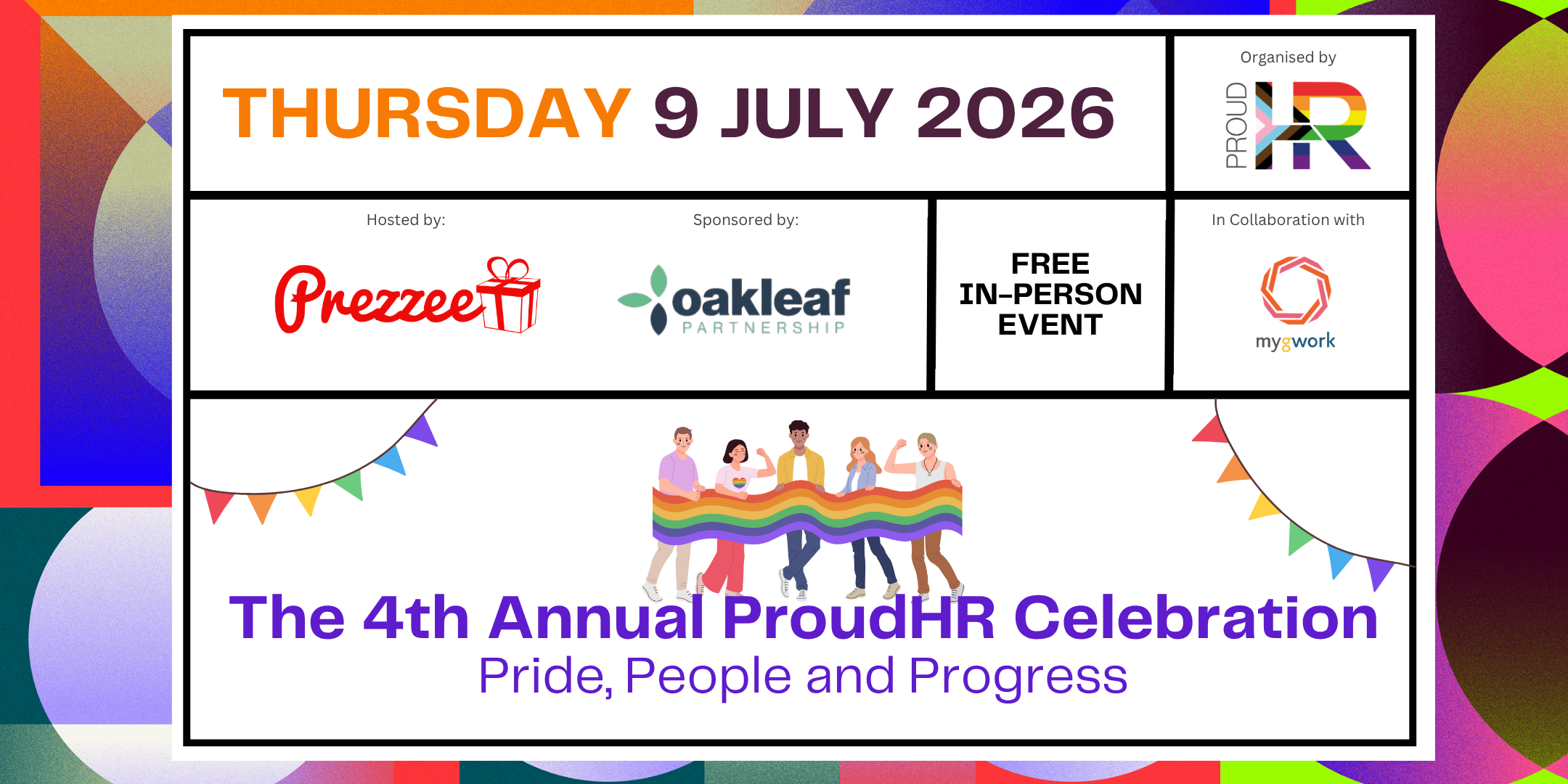 THURSDAY 9 JULY 2026

Organised by

PROUD HR

Hosted by:

Prezzee

Sponsored by:

oakleaf PARTNERSHIP

FREE IN-PERSON EVENT

In Collaboration with

mygwork

The 4th Annual ProudHR Celebration

Pride, People and Progress